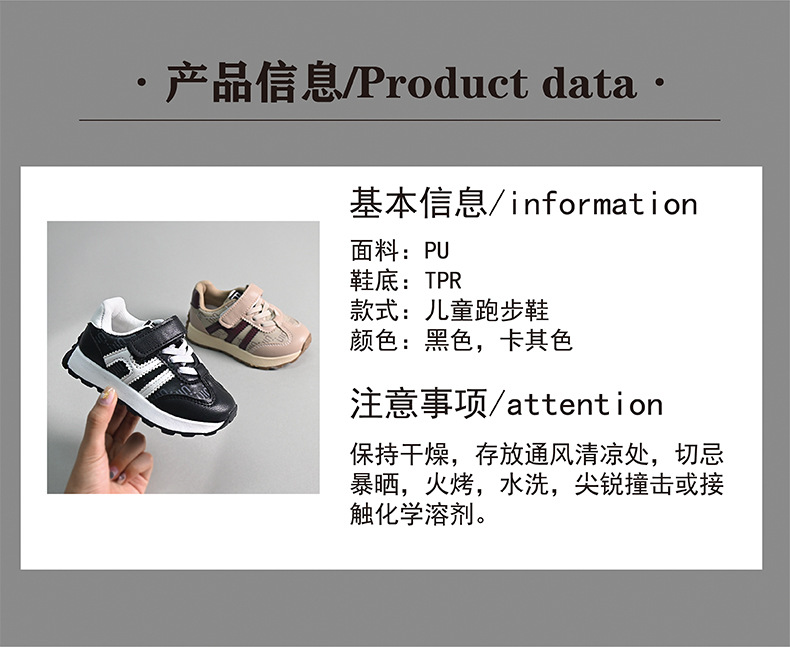 · 产品信息/Product data ·

基本信息/information

面料：PU
鞋底：TPR
款式：儿童跑步鞋
颜色：黑色，卡其色

注意事项/attention

保持干燥，存放通风清凉处，切忌暴晒，火烤，水洗，尖锐撞击或接触化学溶剂。